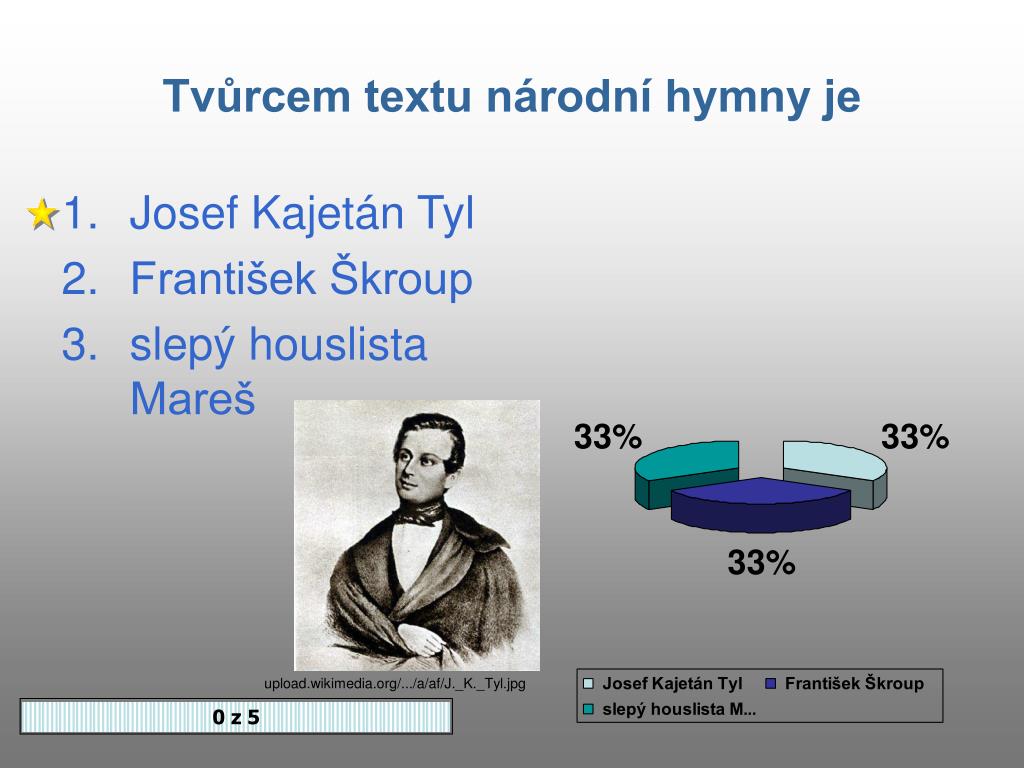 Tvůrcem textu národní hymny je

1. Josef Kajetán Tyl
2. František Škroup
3. slepý houslista Mareš

33%

33%

33%

upload.wikimedia.org/.../a/af/J._K._Tyl.jpg

Josef Kajetán Tyl
František Škroup
slepý houslista M...

0 z 5